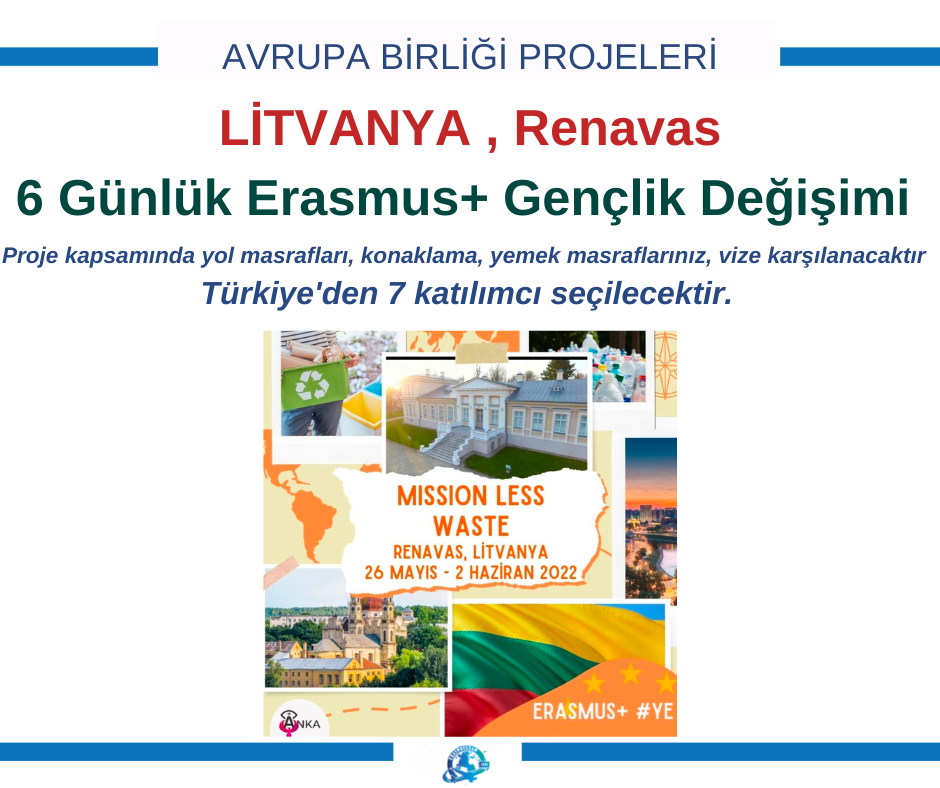 AVRUPA BİRLİĞİ PROJELERİ

LİTVANYA , Renavas

6 Günlük Erasmus+ Gençlik Değişimi

Proje kapsamında yol masrafları, konaklama, yemek masraflarınız, vize karşılanacaktır

Türkiye'den 7 katılımcı seçilecektir.

MISSION LESS WASTE

RENAVAS, LİTVANYA

26 MAYIS - 2 HAZİRAN 2022

ANKA

ERASMUS+ #YE